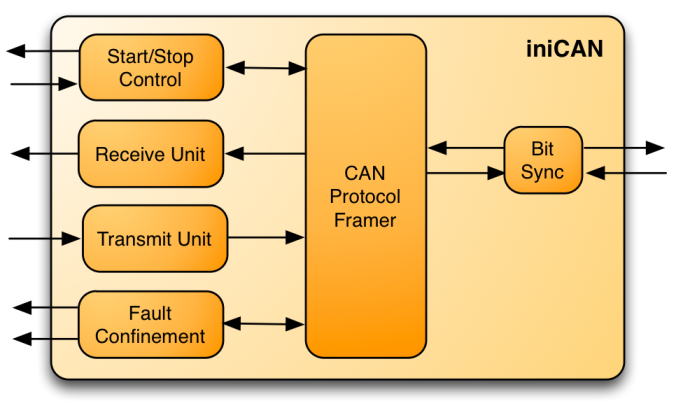 iniCAN

Start/Stop Control

Receive Unit

Transmit Unit

Fault Confinement

CAN Protocol Framer

Bit Sync